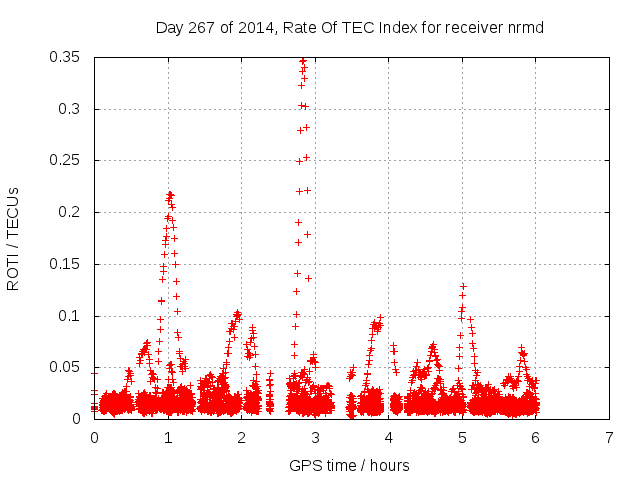 Day 267 of 2014, Rate Of TEC Index for receiver nrmd

ROTI / TECUs

0.35
0.3
0.25
0.2
0.15
0.1
0.05
0

0 1 2 3 4 5 6 7

GPS time / hours